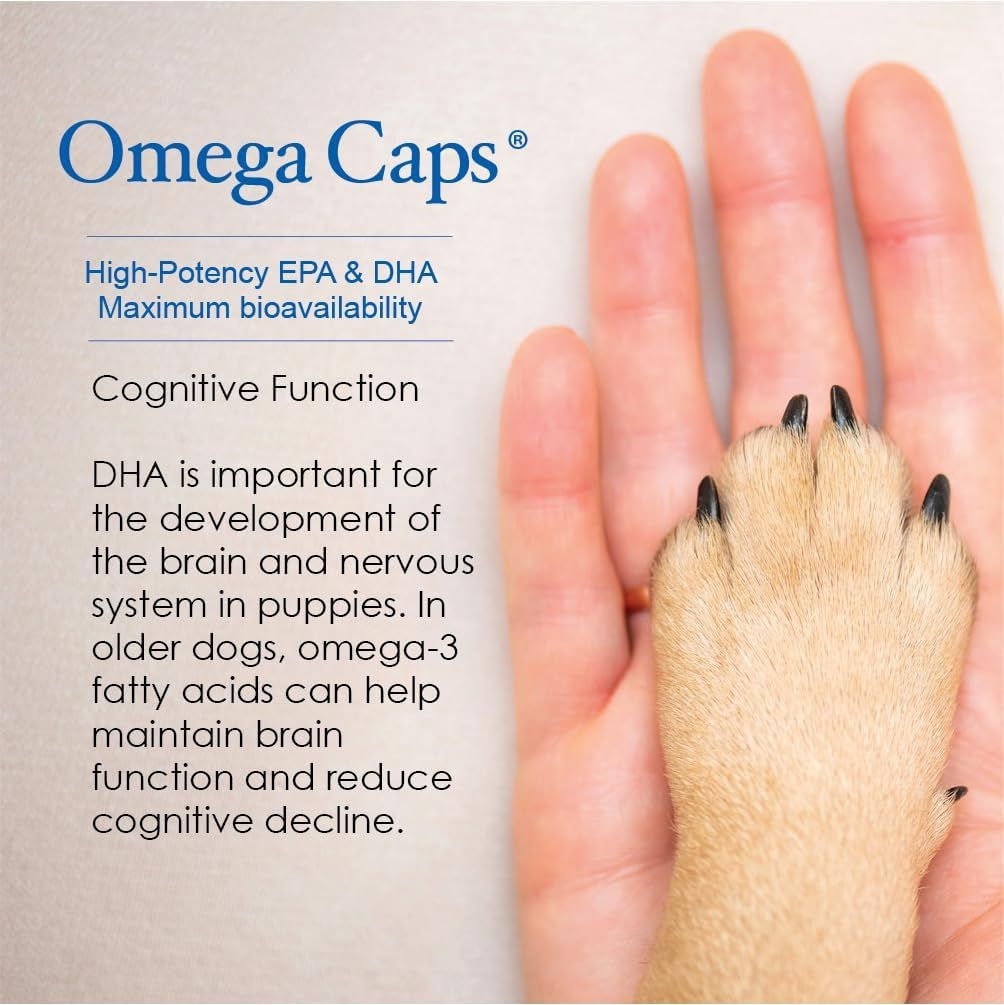 Omega Caps®

High-Potency EPA & DHA
Maximum bioavailability

Cognitive Function

DHA is important for the development of the brain and nervous system in puppies. In older dogs, omega-3 fatty acids can help maintain brain function and reduce cognitive decline.